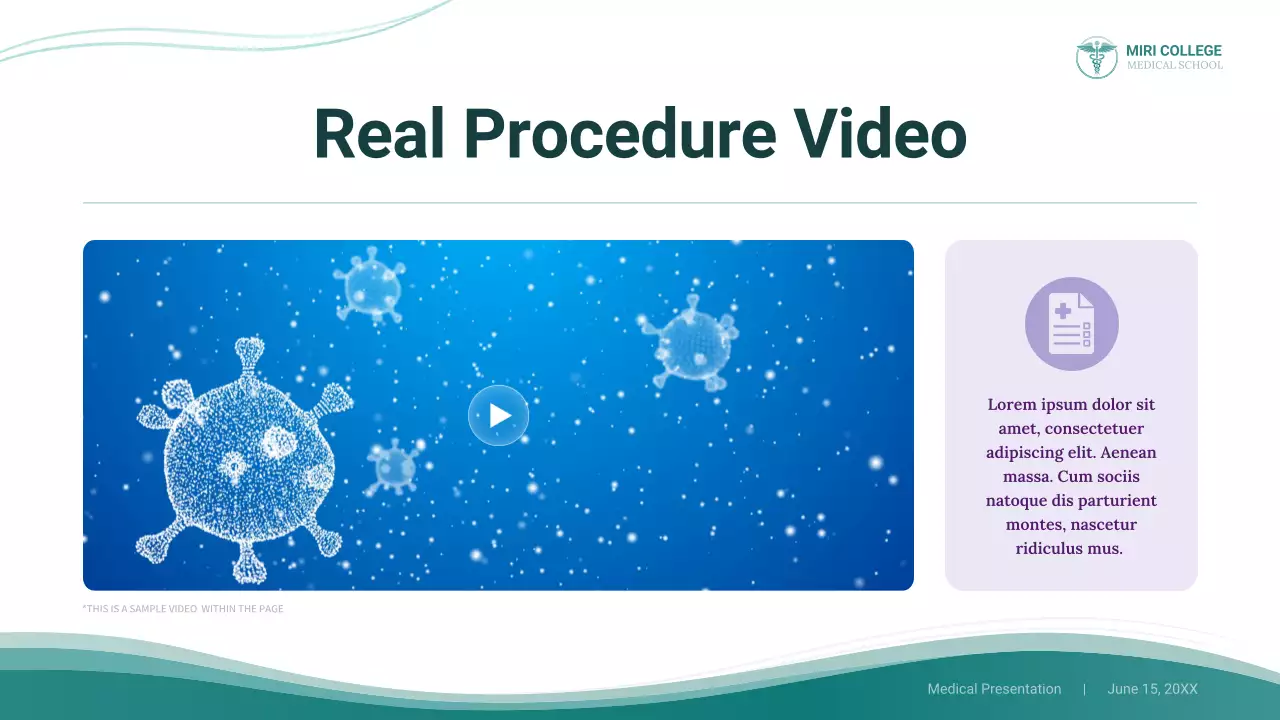 MIRI COLLEGE
MEDICAL SCHOOL

Real Procedure Video

Lorem ipsum dolor sit amet, consectetuer adipiscing elit. Aenean massa. Cum sociis natoque dis parturient montes, nascetur ridiculus mus.

*THIS IS A SAMPLE VIDEO WITHIN THE PAGE

Medical Presentation | June 15, 20XX